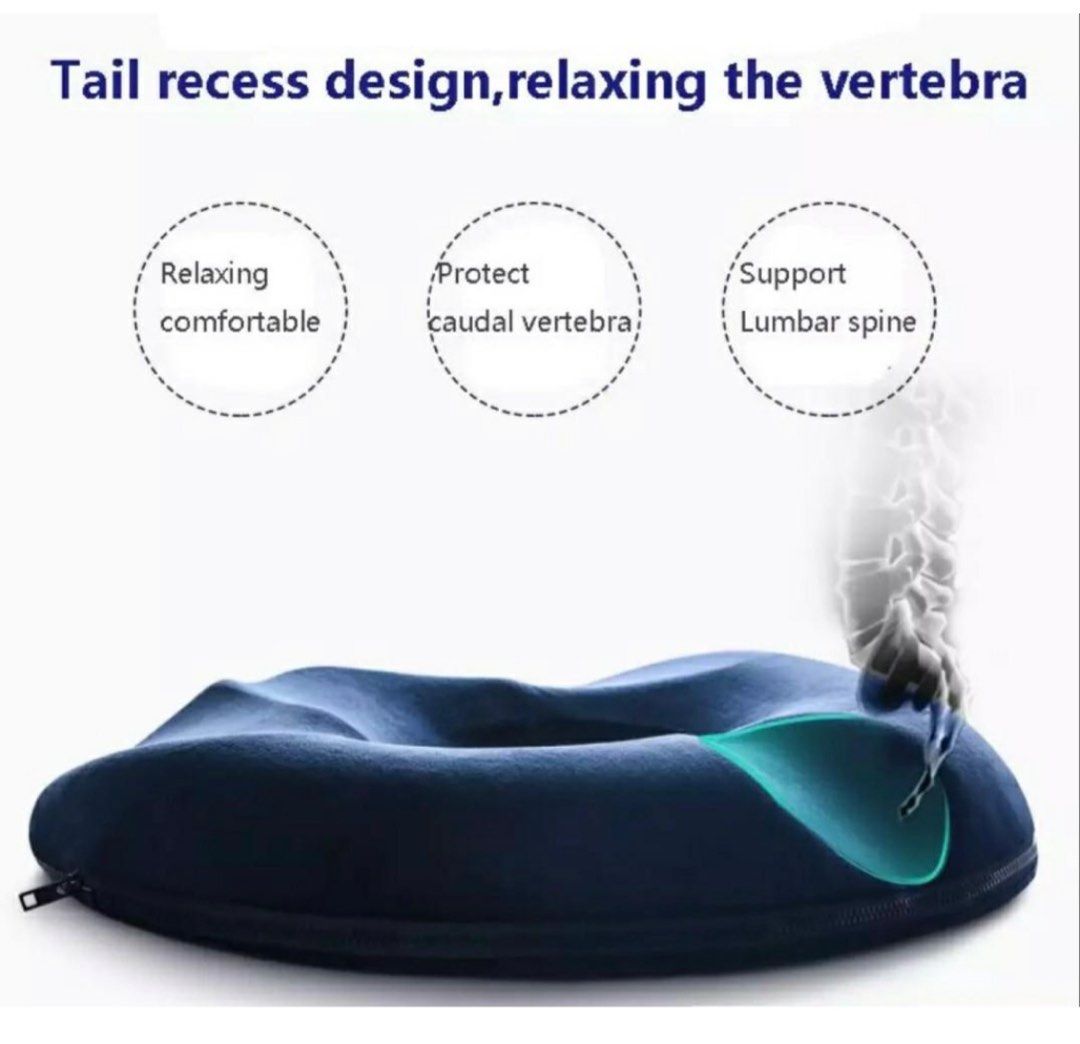 Tail recess design,relaxing the vertebra

Relaxing comfortable

Protect caudal vertebra

Support Lumbar spine